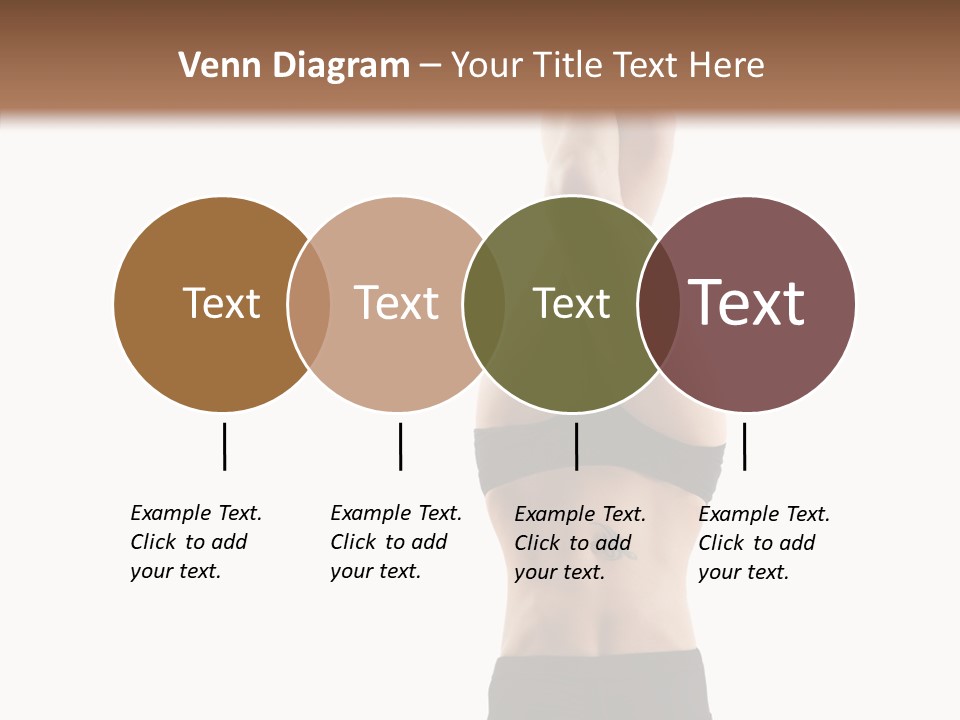 Venn Diagram – Your Title Text Here

Text

Text

Text

Text

Example Text. Click to add your text.

Example Text. Click to add your text.

Example Text. Click to add your text.

Example Text. Click to add your text.